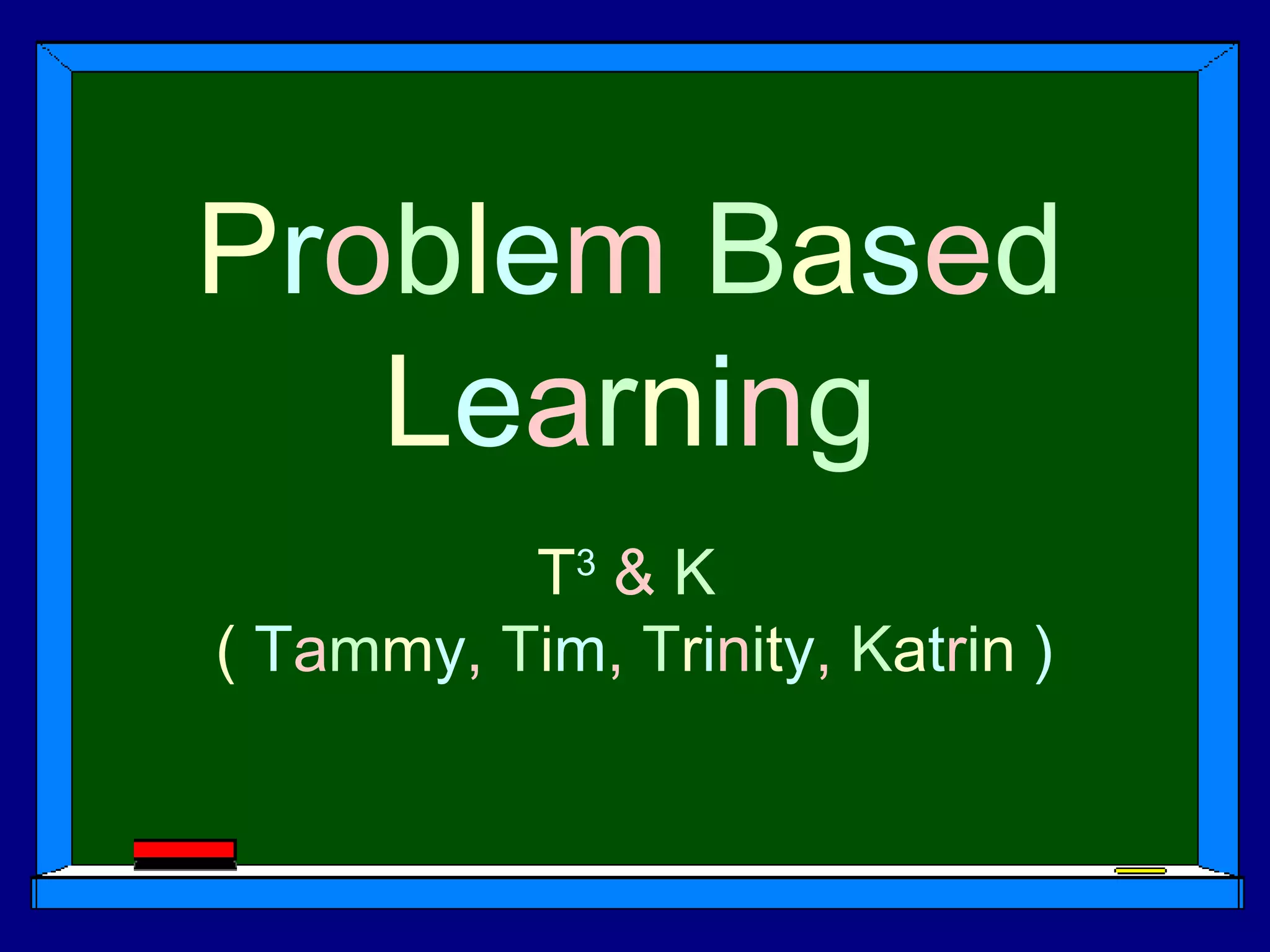 Problem Based Learning

$T^3$ & K
( Tammy, Tim, Trinity, Katrin )